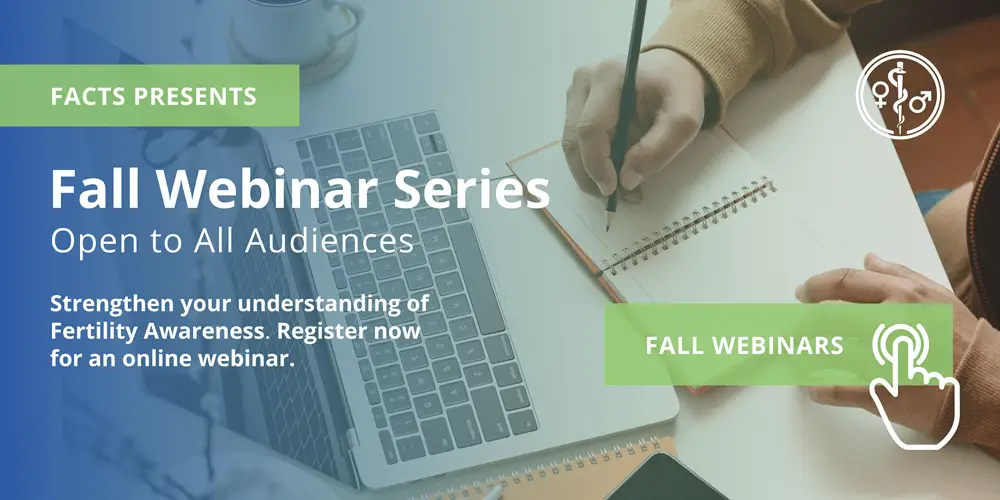 FACTS PRESENTS

Fall Webinar Series
Open to All Audiences

Strengthen your understanding of Fertility Awareness. Register now for an online webinar.

FALL WEBINARS